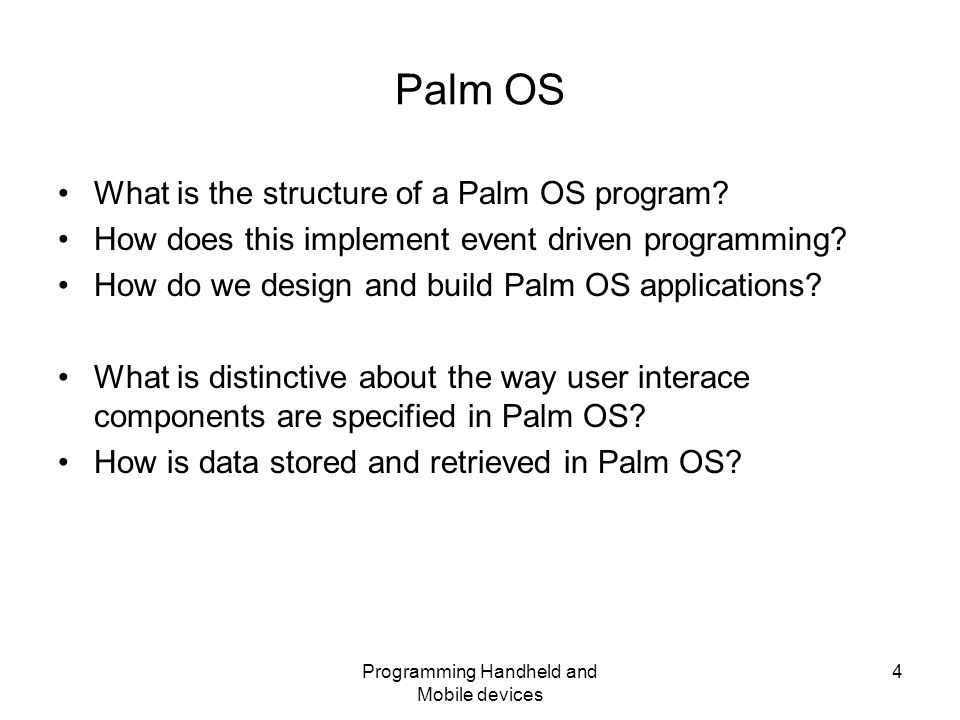 Palm OS

• What is the structure of a Palm OS program?
• How does this implement event driven programming?
• How do we design and build Palm OS applications?

• What is distinctive about the way user interace components are specified in Palm OS?
• How is data stored and retrieved in Palm OS?

Programming Handheld and Mobile devices

4